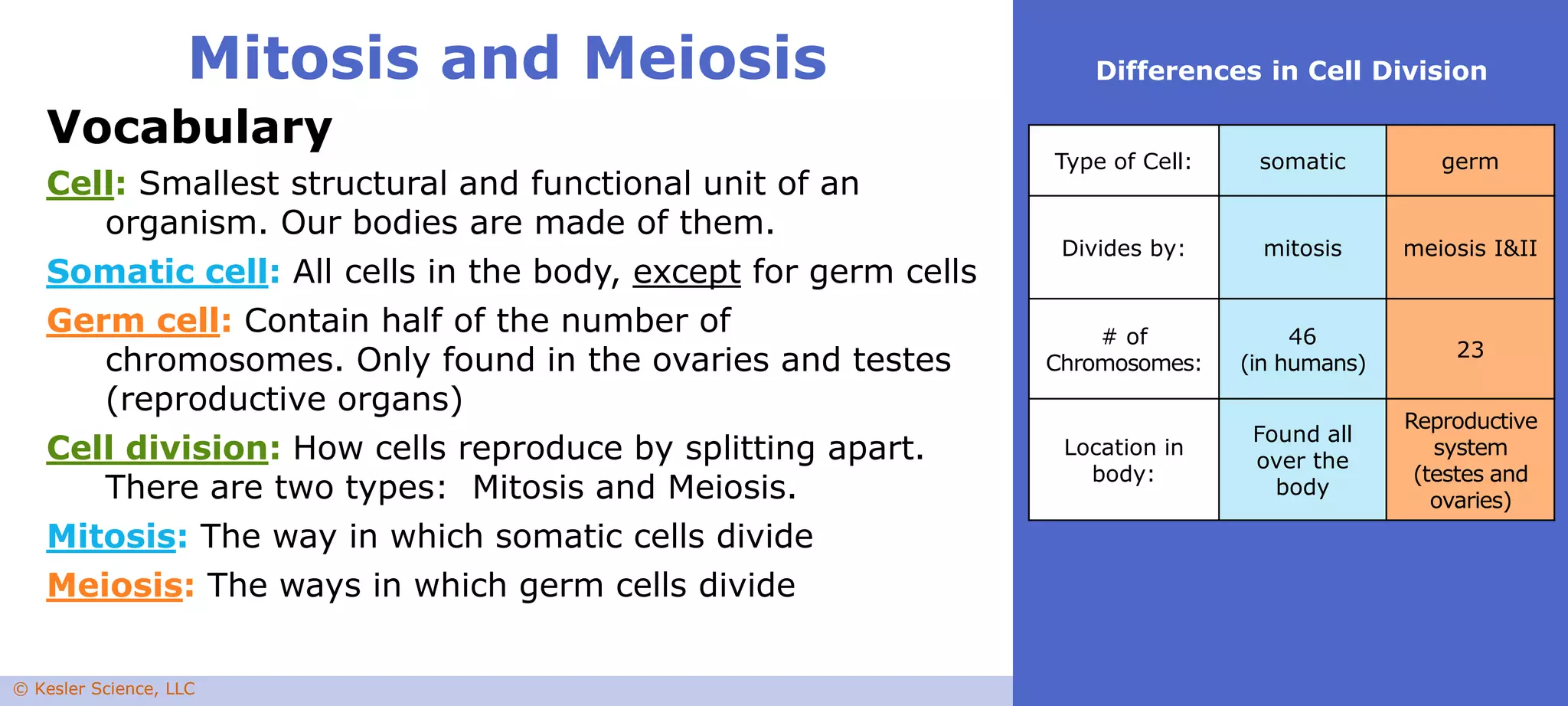 Mitosis and Meiosis

Vocabulary

Cell: Smallest structural and functional unit of an organism. Our bodies are made of them.

Somatic cell: All cells in the body, except for germ cells

Germ cell: Contain half of the number of chromosomes. Only found in the ovaries and testes (reproductive organs)

Cell division: How cells reproduce by splitting apart. There are two types: Mitosis and Meiosis.

Mitosis: The way in which somatic cells divide

Meiosis: The ways in which germ cells divide

© Kesler Science, LLC

Differences in Cell Division

| Type of Cell: | somatic | germ |
|---|---|---|
| Divides by: | mitosis | meiosis I&II |
| # of Chromosomes: | 46 (in humans) | 23 |
| Location in body: | Found all over the body | Reproductive system (testes and ovaries) |